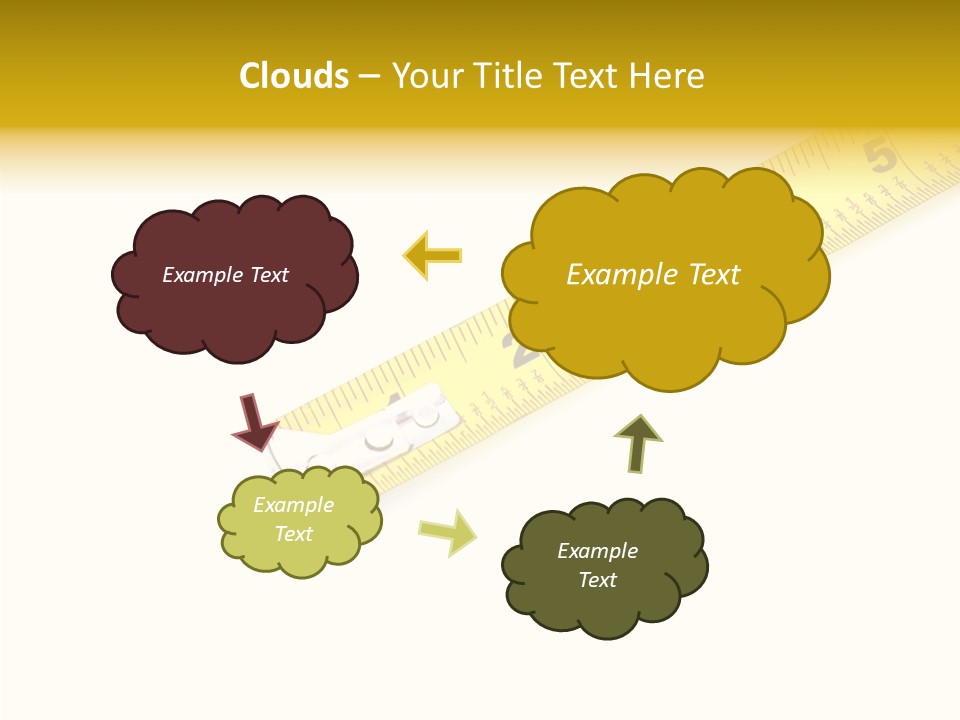 Clouds – Your Title Text Here

Example Text

Example Text

Example Text

Example Text

5

2